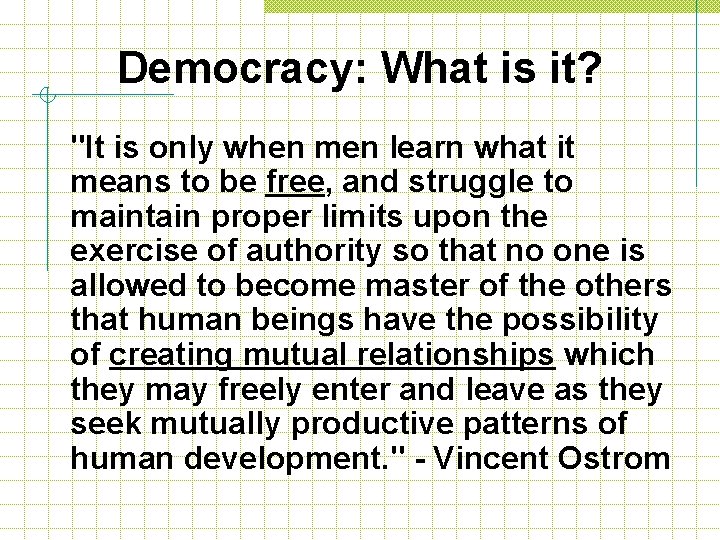 Democracy: What is it?

"It is only when men learn what it means to be free, and struggle to maintain proper limits upon the exercise of authority so that no one is allowed to become master of the others that human beings have the possibility of creating mutual relationships which they may freely enter and leave as they seek mutually productive patterns of human development." - Vincent Ostrom